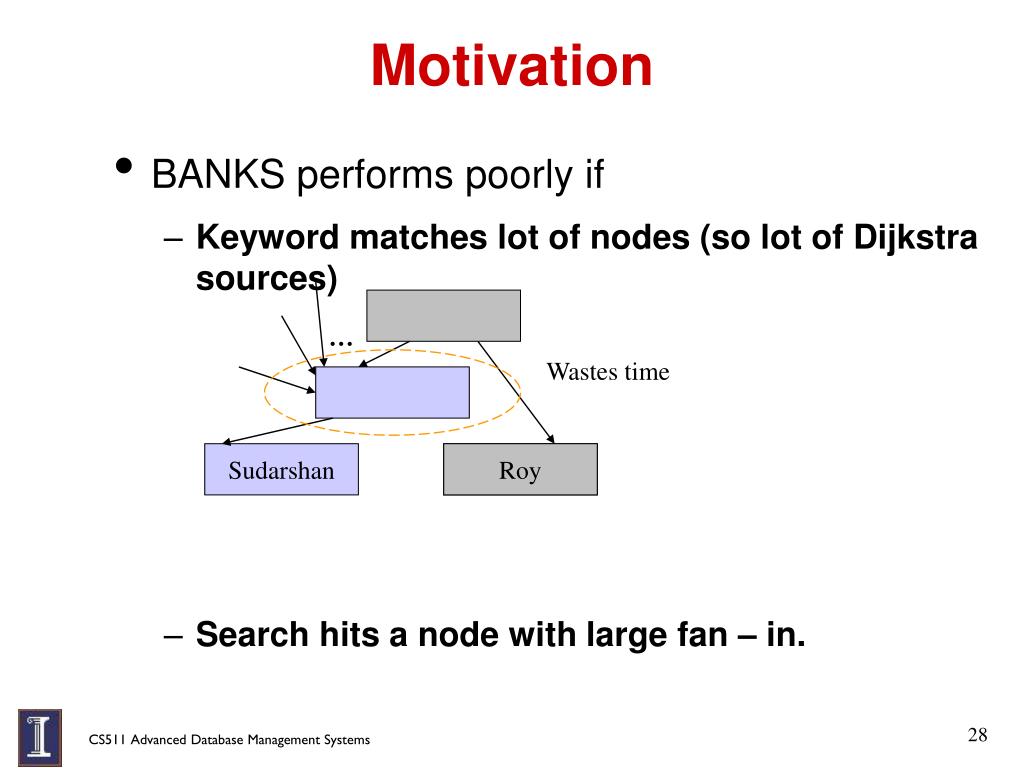 Motivation

• BANKS performs poorly if

– Keyword matches lot of nodes (so lot of Dijkstra sources)

...

Wastes time

Sudarshan

Roy

– Search hits a node with large fan – in.

CS511 Advanced Database Management Systems

28